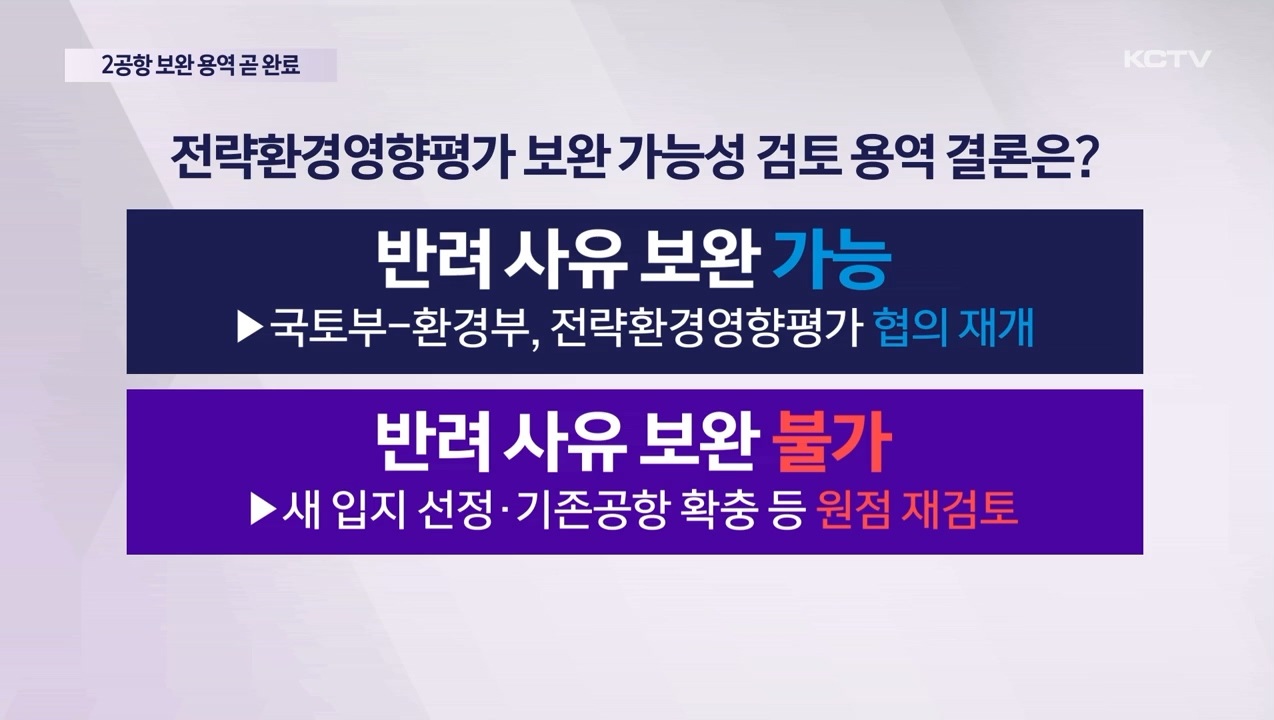 2공항 보완 용역 곧 완료

KCTV

전략환경영향평가 보완 가능성 검토 용역 결론은?

반려 사유 보완 가능

▶국토부-환경부, 전략환경영향평가 협의 재개

반려 사유 보완 불가

▶새 입지 선정·기존공항 확충 등 원점 재검토